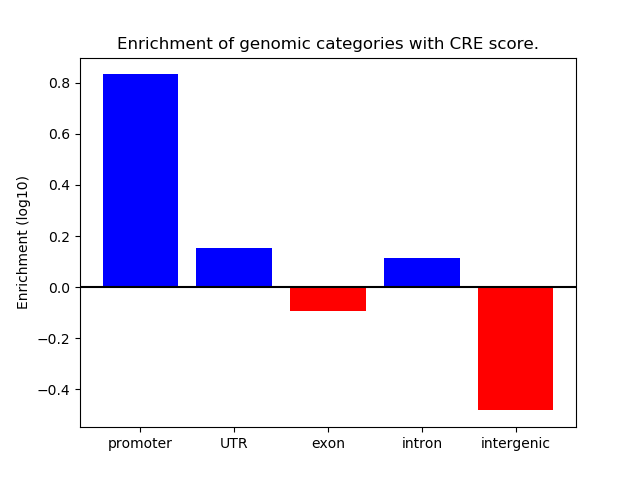 Enrichment of genomic categories with CRE score.

Enrichment (log10)

0.8
0.6
0.4
0.2
0.0
−0.2
−0.4

promoter
UTR
exon
intron
intergenic